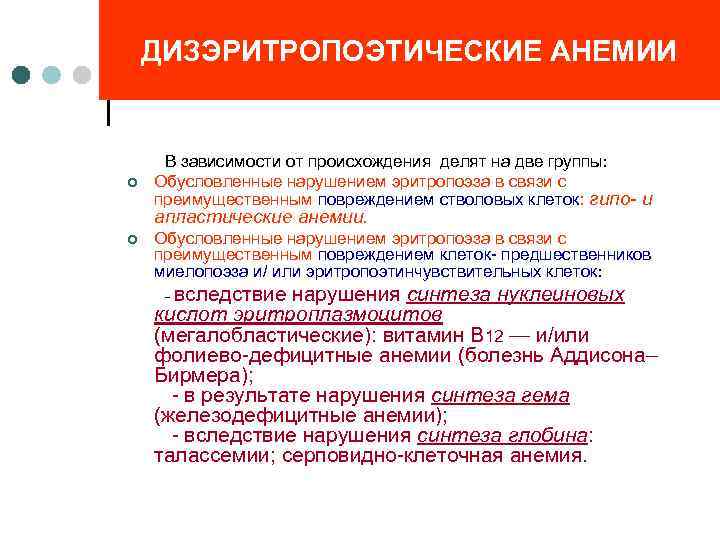 ДИЗЭРИТРОПОЭТИЧЕСКИЕ АНЕМИИ

В зависимости от происхождения делят на две группы:

Обусловленные нарушением эритропоэза в связи с преимущественным повреждением стволовых клеток: гипо- и апластические анемии.

Обусловленные нарушением эритропоэза в связи с преимущественным повреждением клеток- предшественников миелопоэза и/ или эритропоэтинчувствительных клеток:

- вследствие нарушения синтеза нуклеиновых кислот эритроплазмоцитов (мегалобластические): витамин В12 — и/или фолиево-дефицитные анемии (болезнь Аддисона–Бирмера);

- в результате нарушения синтеза гема (железодефицитные анемии);

- вследствие нарушения синтеза глобина: талассемии; серповидно-клеточная анемия.